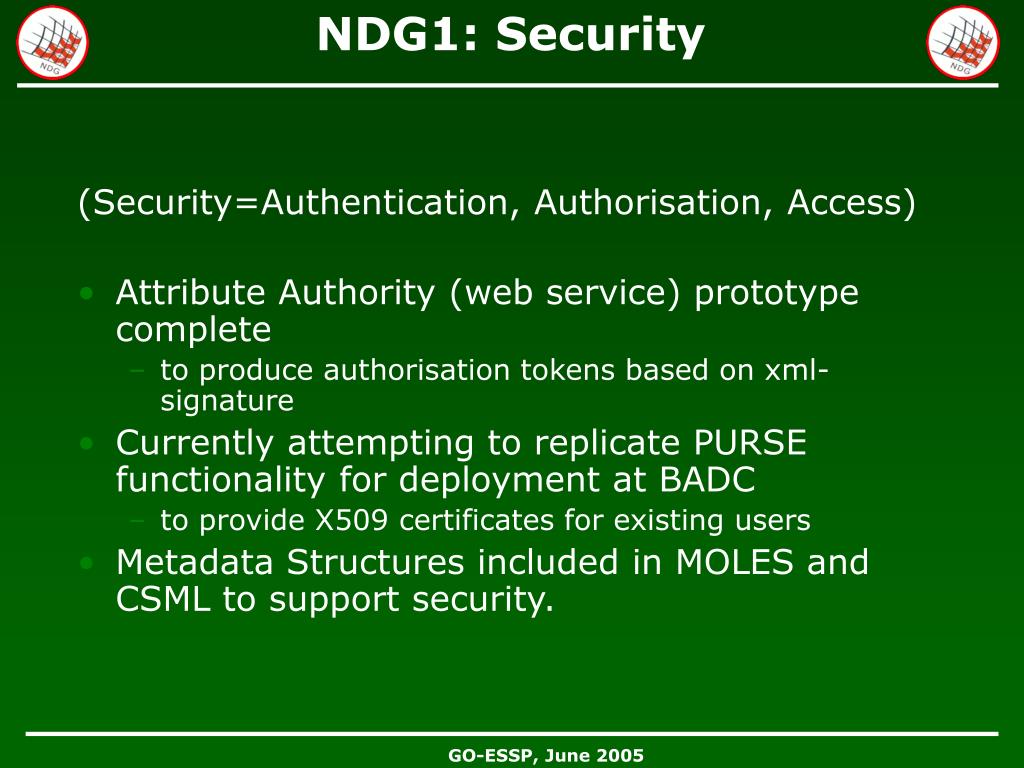 NDG

NDG1: Security

NDG

(Security=Authentication, Authorisation, Access)

• Attribute Authority (web service) prototype complete
– to produce authorisation tokens based on xml-signature
• Currently attempting to replicate PURSE functionality for deployment at BADC
– to provide X509 certificates for existing users
• Metadata Structures included in MOLES and CSML to support security.

GO-ESSP, June 2005